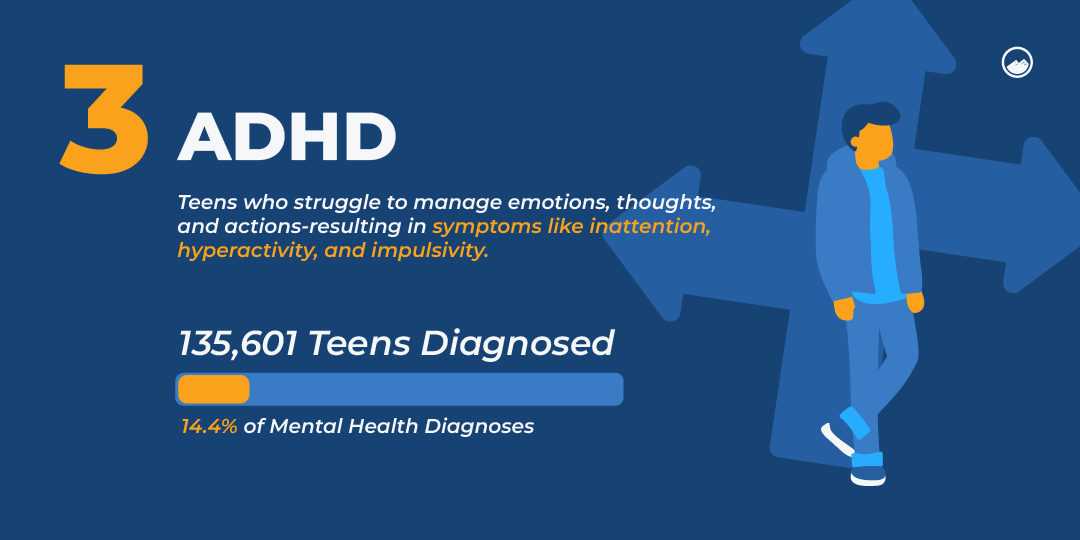 3 ADHD

Teens who struggle to manage emotions, thoughts, and actions-resulting in symptoms like inattention, hyperactivity, and impulsivity.

135,601 Teens Diagnosed

14.4% of Mental Health Diagnoses